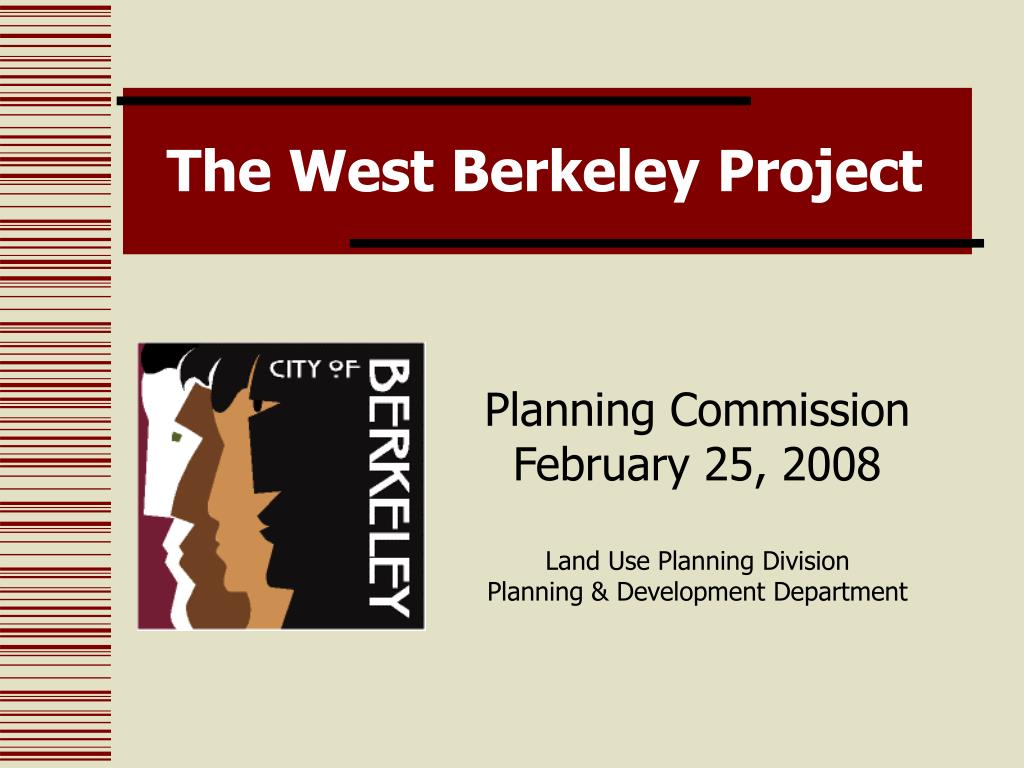 The West Berkeley Project

CITY OF
BERKELEY

Planning Commission
February 25, 2008

Land Use Planning Division
Planning & Development Department